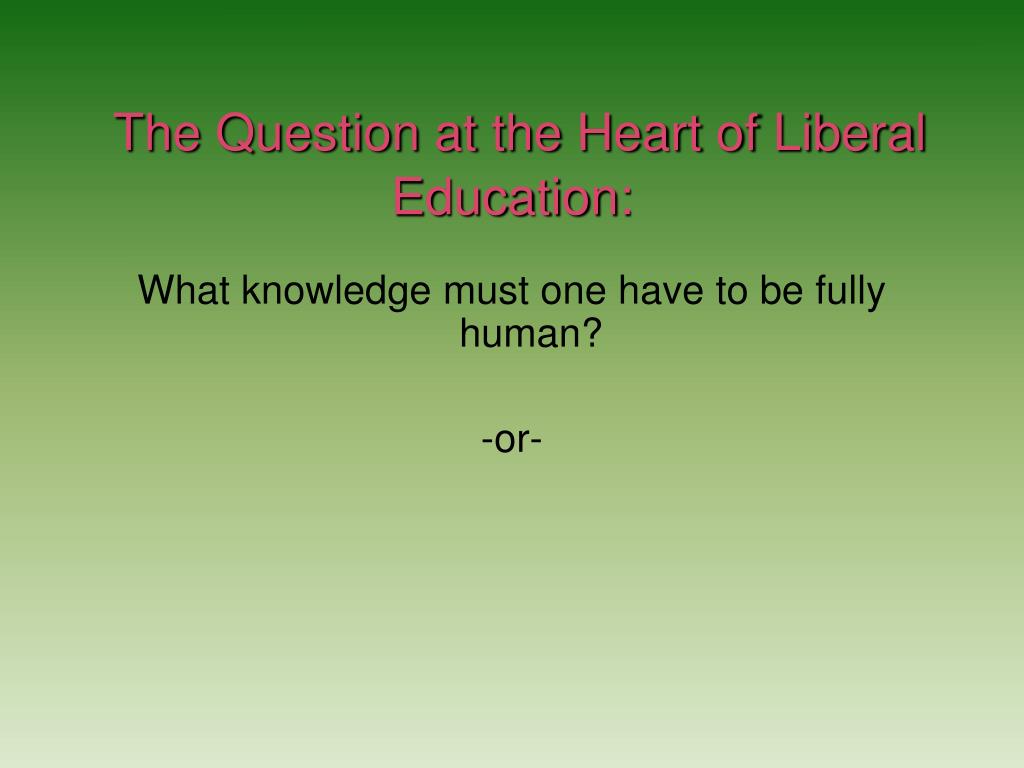 The Question at the Heart of Liberal Education:

What knowledge must one have to be fully human?

-or-